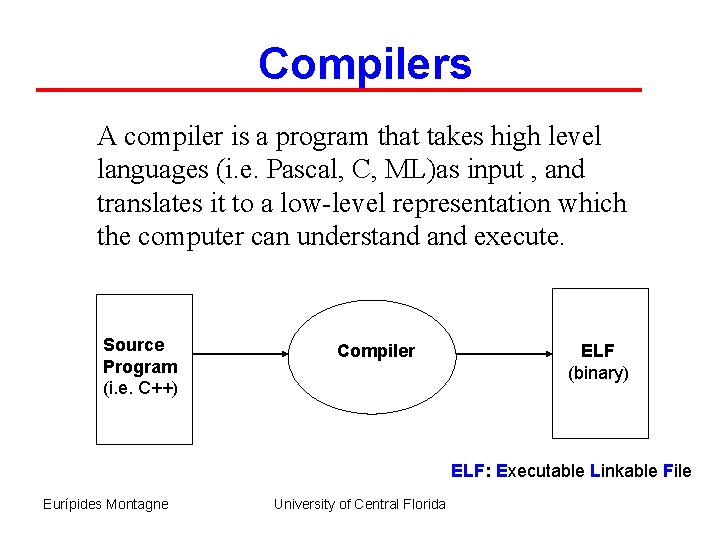 Compilers

A compiler is a program that takes high level languages (i.e. Pascal, C, ML)as input , and translates it to a low-level representation which the computer can understand and execute.

Source Program (i.e. C++)

Compiler

ELF (binary)

ELF: Executable Linkable File

Eurípides Montagne

University of Central Florida